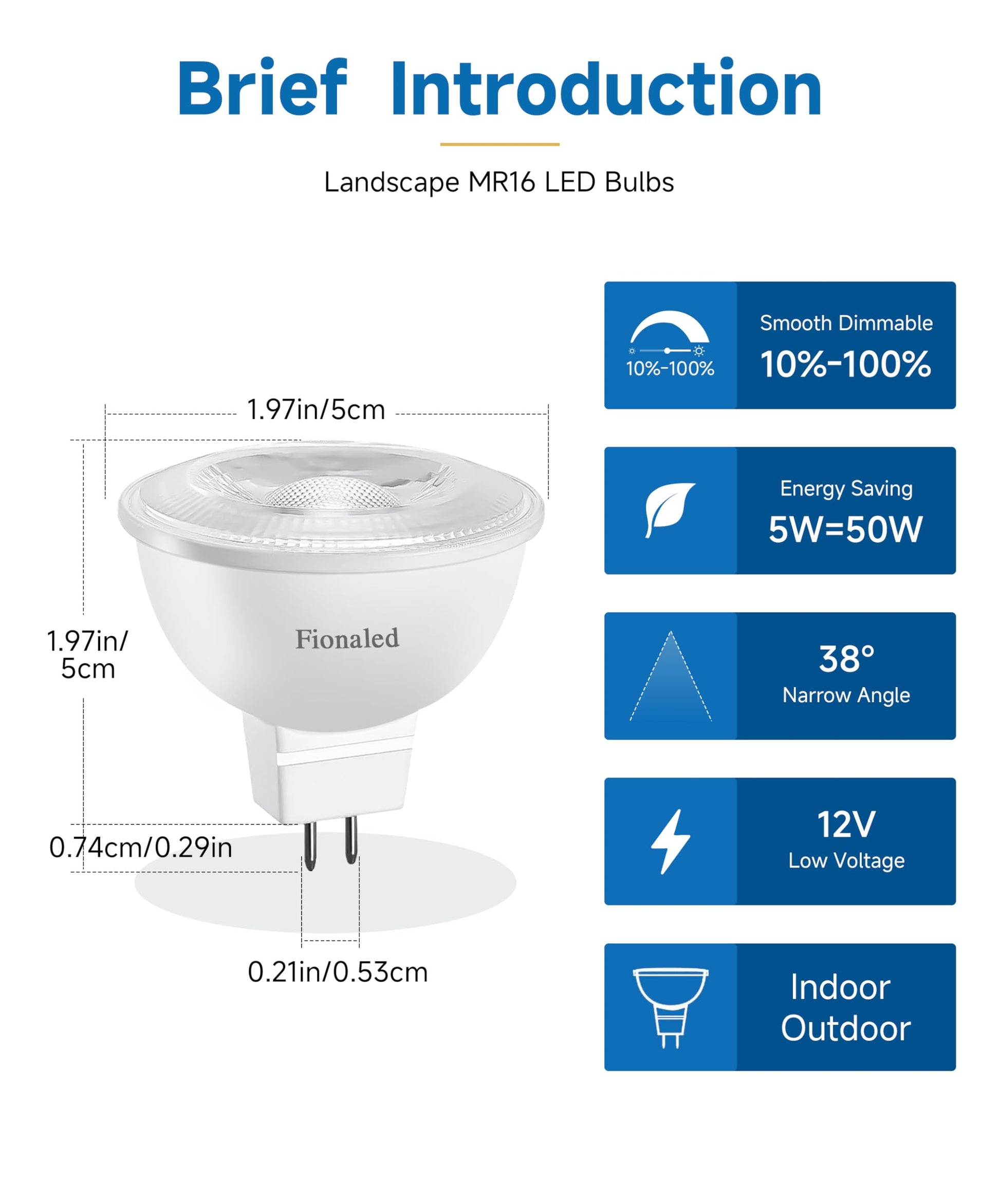 Brief Introduction

Landscape MR16 LED Bulbs

1.97in/5cm

1.97in/
5cm

Fionaled

0.74cm/0.29in

0.21in/0.53cm

10%-100%

Smooth Dimmable
10%-100%

Energy Saving
5W=50W

38°
Narrow Angle

12V
Low Voltage

Indoor
Outdoor